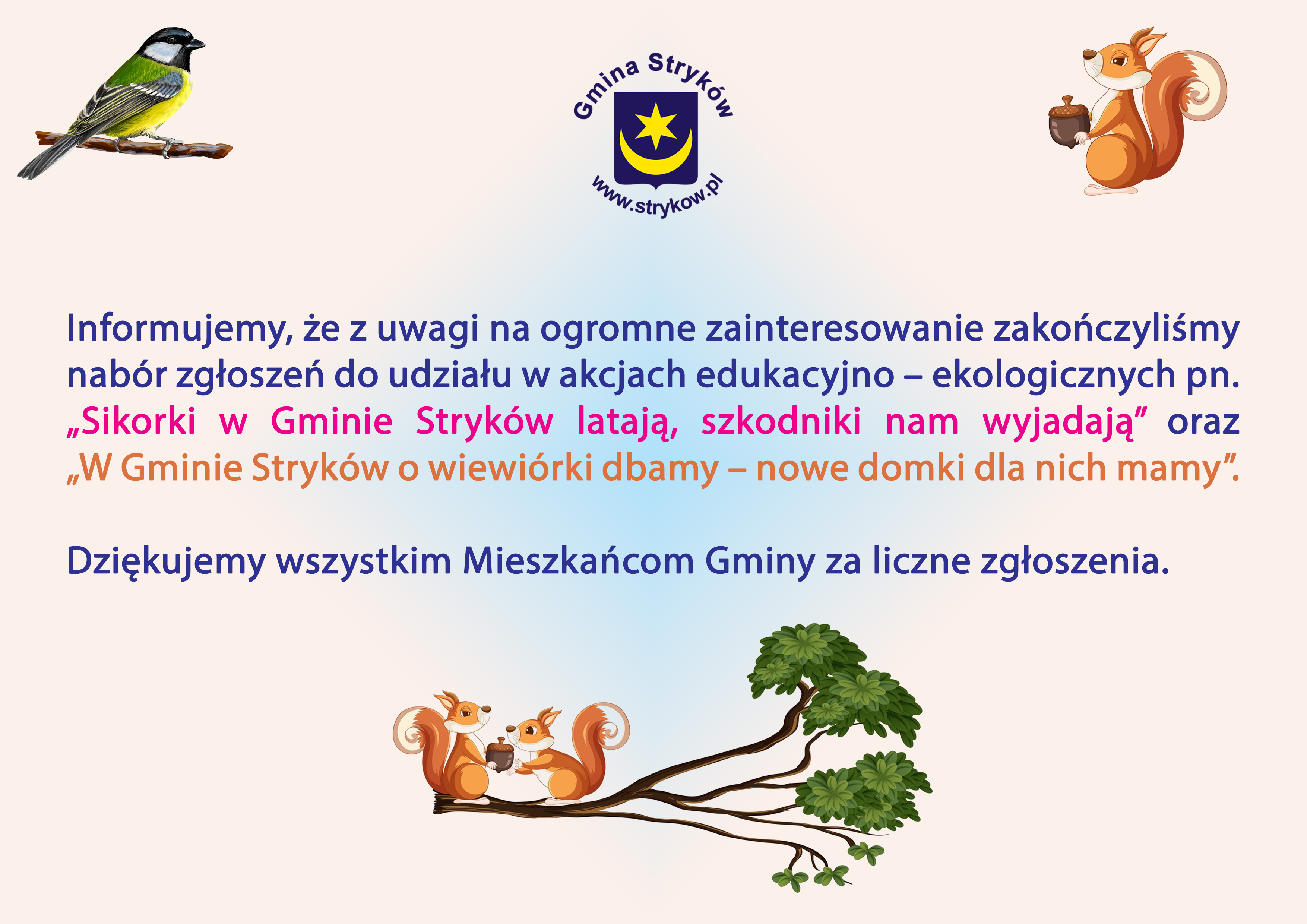 Gmina Stryków

www.strykow.pl

Informujemy, że z uwagi na ogromne zainteresowanie zakończyliśmy nabór zgłoszeń do udziału w akcjach edukacyjno – ekologicznych pn. „Sikorki w Gminie Stryków latają, szkodniki nam wyjadają” oraz „W Gminie Stryków o wiewiórki dbamy – nowe domki dla nich mamy”.

Dziękujemy wszystkim Mieszkańcom Gminy za liczne zgłoszenia.